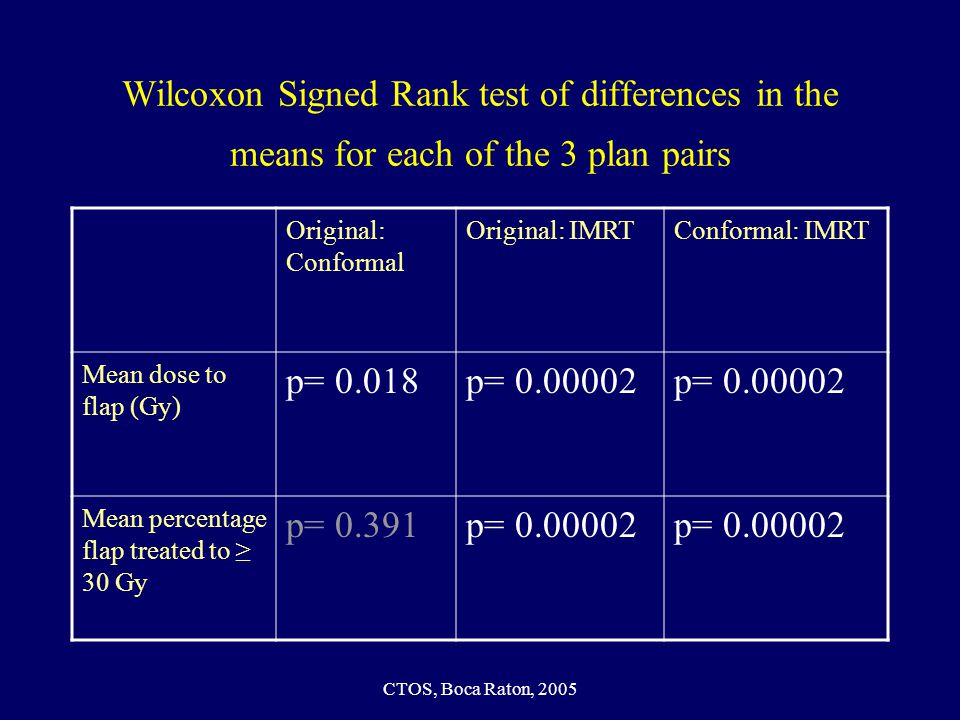 Wilcoxon Signed Rank test of differences in the means for each of the 3 plan pairs

| | Original: Conformal | Original: IMRT | Conformal: IMRT |
|---|---|---|---|
| Mean dose to flap (Gy) | p= 0.018 | p= 0.00002 | p= 0.00002 |
| Mean percentage flap treated to $\geq$ 30 Gy | p= 0.391 | p= 0.00002 | p= 0.00002 |

CTOS, Boca Raton, 2005